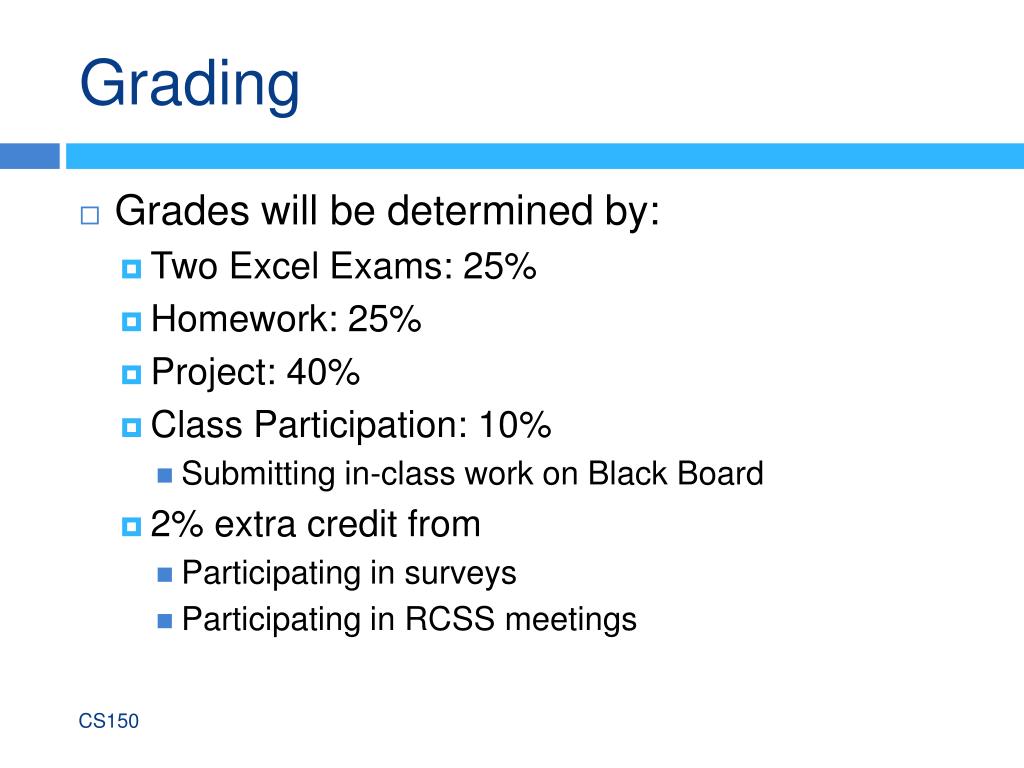 Grading

Grades will be determined by:
Two Excel Exams: 25%
Homework: 25%
Project: 40%
Class Participation: 10%
Submitting in-class work on Black Board
2% extra credit from
Participating in surveys
Participating in RCSS meetings

CS150